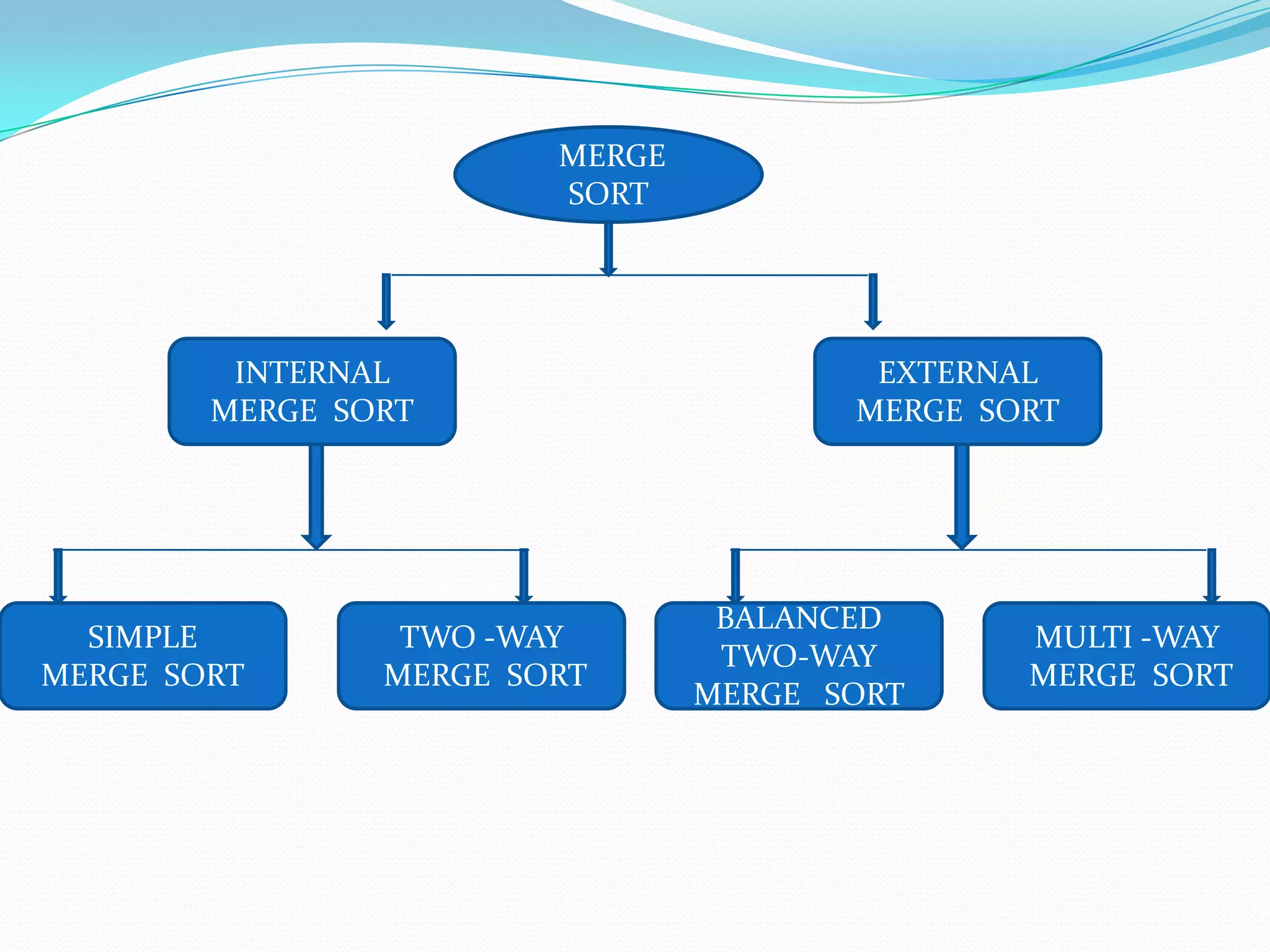 MERGE SORT

INTERNAL MERGE SORT

EXTERNAL MERGE SORT

SIMPLE MERGE SORT

TWO -WAY MERGE SORT

BALANCED TWO-WAY MERGE SORT

MULTI -WAY MERGE SORT